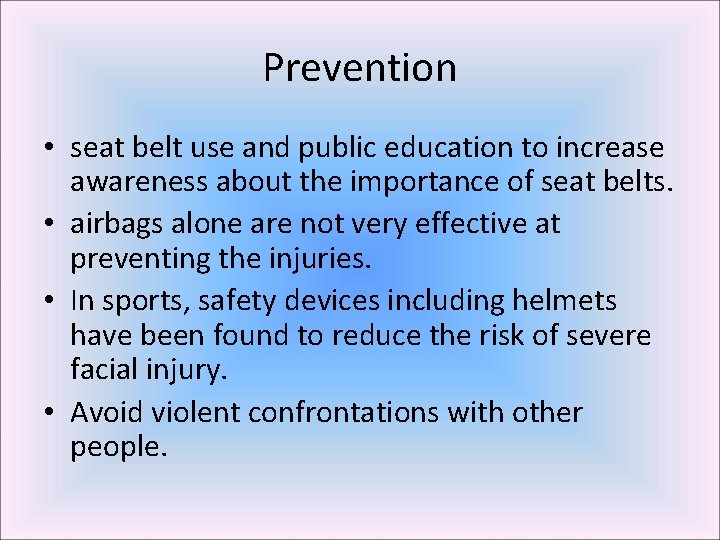 Prevention

• seat belt use and public education to increase awareness about the importance of seat belts.
• airbags alone are not very effective at preventing the injuries.
• In sports, safety devices including helmets have been found to reduce the risk of severe facial injury.
• Avoid violent confrontations with other people.